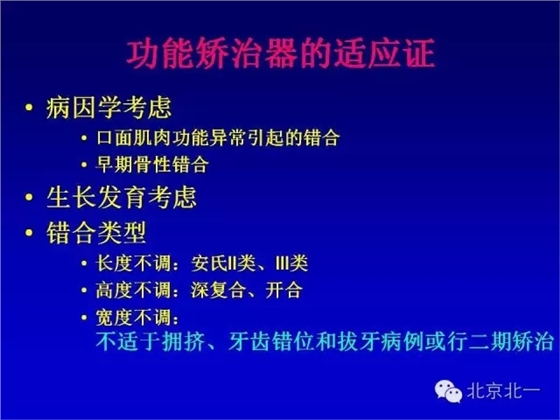 功能矫治器的适应证

• 病因学考虑
 • 口面肌肉功能异常引起的错合
 • 早期骨性错合
• 生长发育考虑
• 错合类型
 • 长度不调：安氏II类、III类
 • 高度不调：深复合、开合
 • 宽度不调：
 不适于拥挤、牙齿错位和拔牙病例或行二期矫治

北京北一